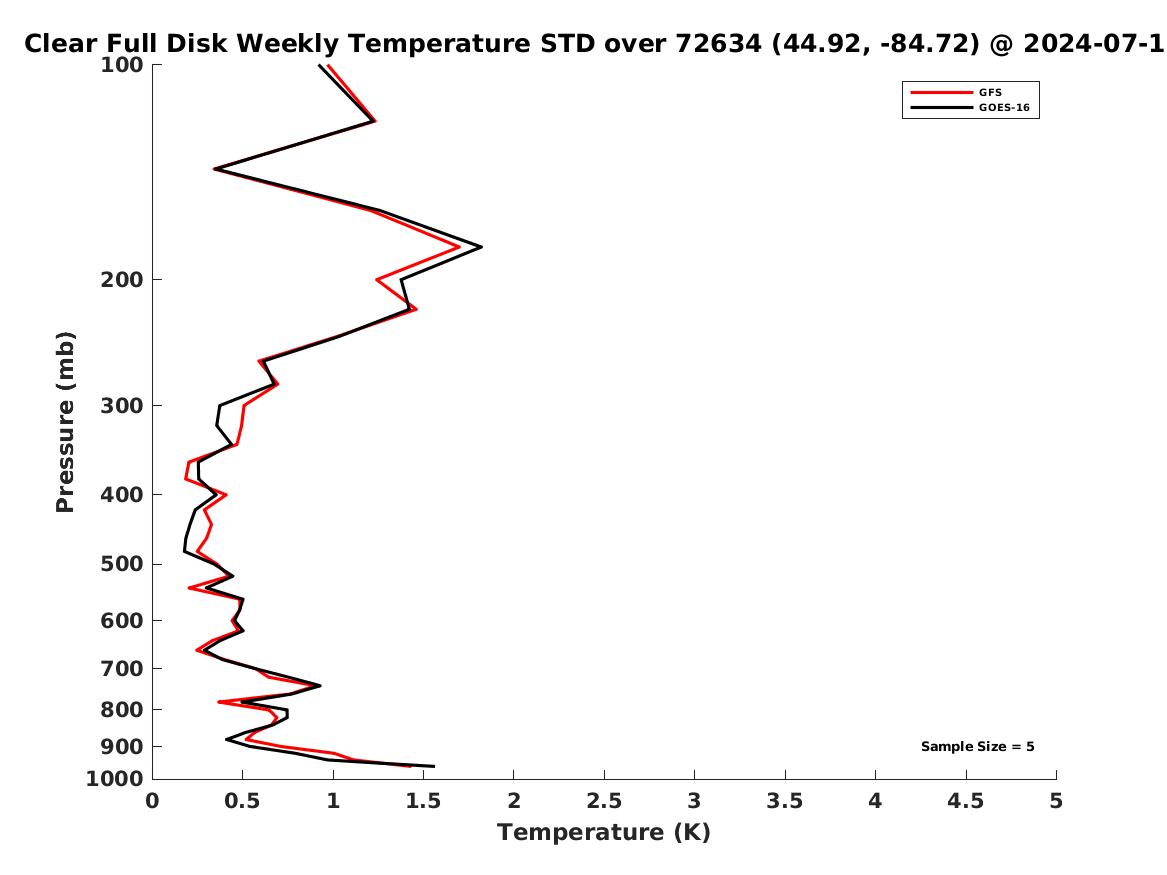 Clear Full Disk Weekly Temperature STD over 72634 (44.92, -84.72) @ 2024-07-1

GFS
GOES-16

Pressure (mb)

100
200
300
400
500
600
700
800
900
1000

Sample Size = 5

0 0.5 1 1.5 2 2.5 3 3.5 4 4.5 5

Temperature (K)